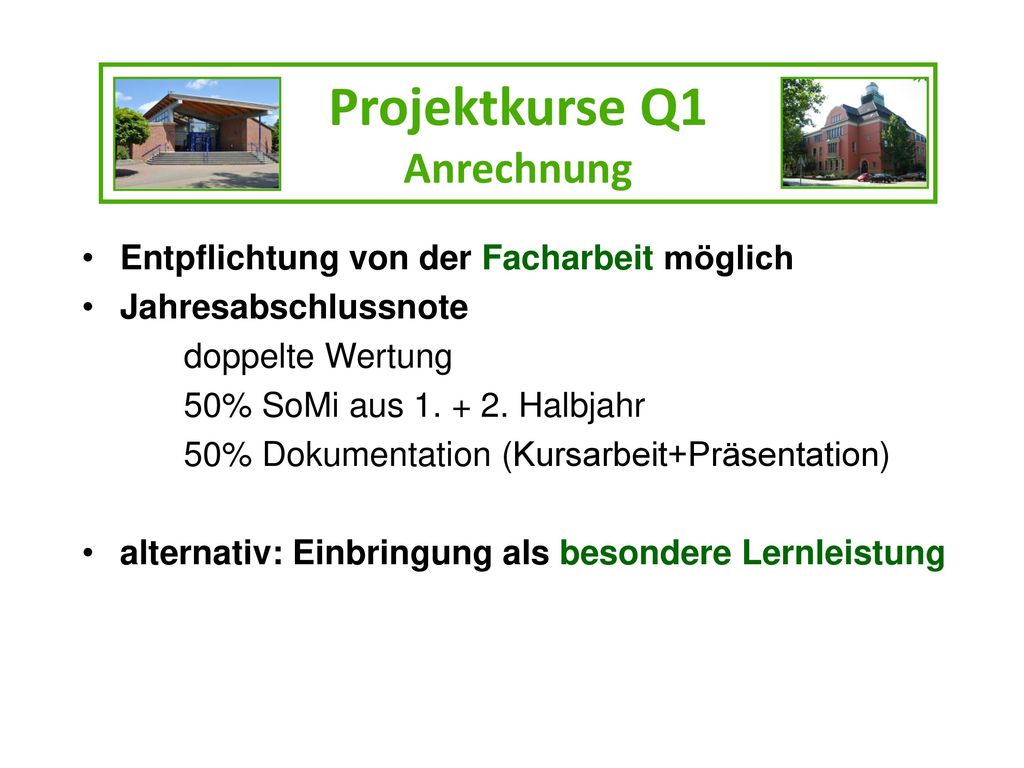 Projektkurse Q1
Anrechnung

• Entpflichtung von der Facharbeit möglich
• Jahresabschlussnote
doppelte Wertung
50% SoMi aus 1. + 2. Halbjahr
50% Dokumentation (Kursarbeit+Präsentation)

• alternativ: Einbringung als besondere Lernleistung